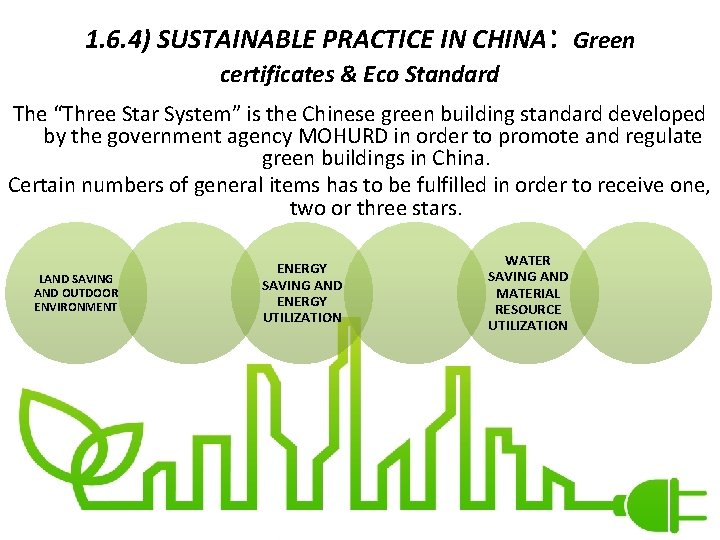 1.6.4) SUSTAINABLE PRACTICE IN CHINA: Green certificates & Eco Standard

The "Three Star System" is the Chinese green building standard developed by the government agency MOHURD in order to promote and regulate green buildings in China.

Certain numbers of general items has to be fulfilled in order to receive one, two or three stars.

LAND SAVING AND OUTDOOR ENVIRONMENT

ENERGY SAVING AND ENERGY UTILIZATION

WATER SAVING AND MATERIAL RESOURCE UTILIZATION